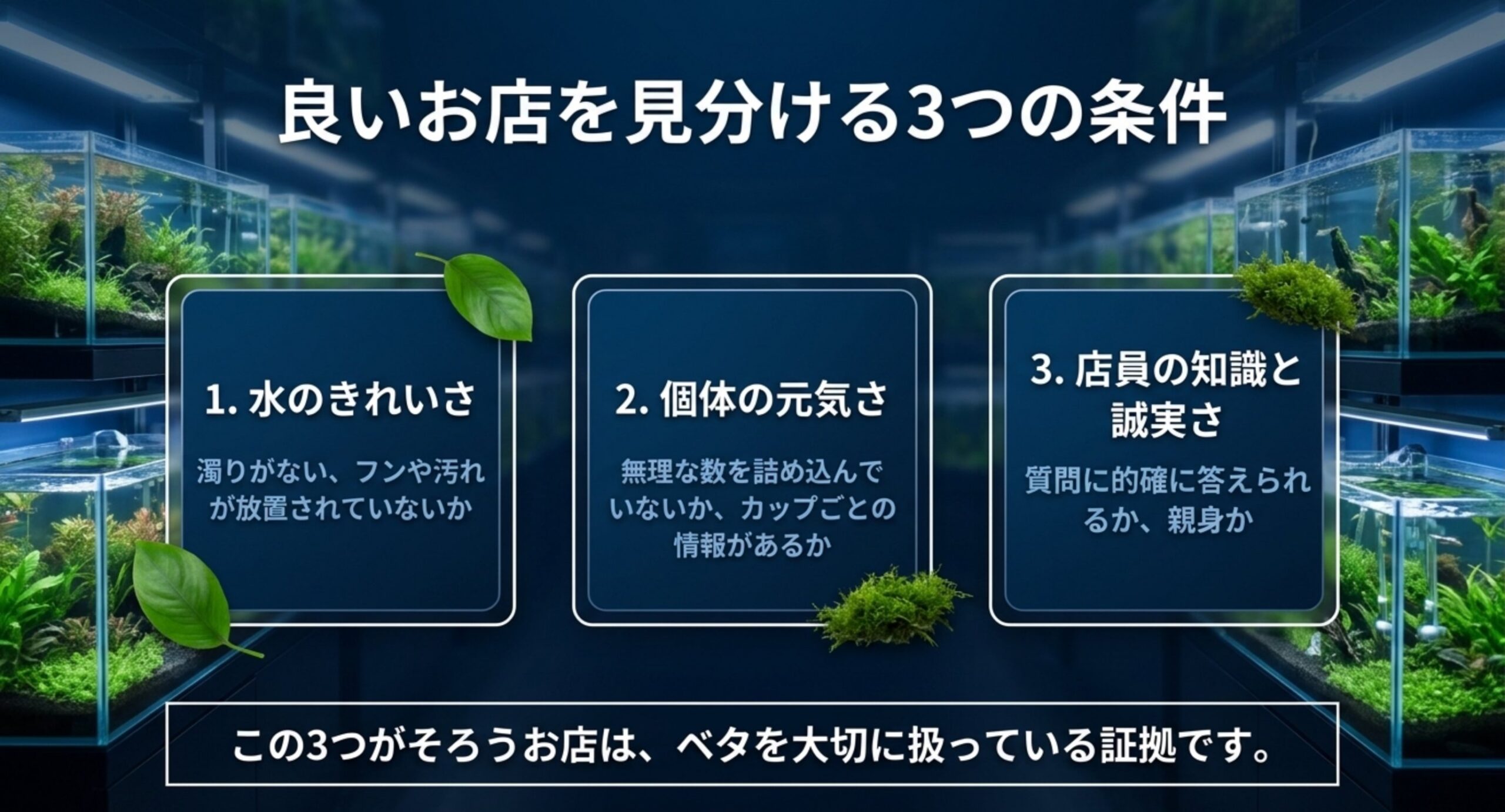 良いお店を見分ける3つの条件

1. 水のきれいさ

濁りがない、フンや汚れが放置されていないか

2. 個体の元気さ

無理な数を詰め込んでいないか、カップごとの情報があるか

3. 店員の知識と誠実さ

質問に的確に答えられるか、親身か

この3つがそろうお店は、ベタを大切に扱っている証拠です。